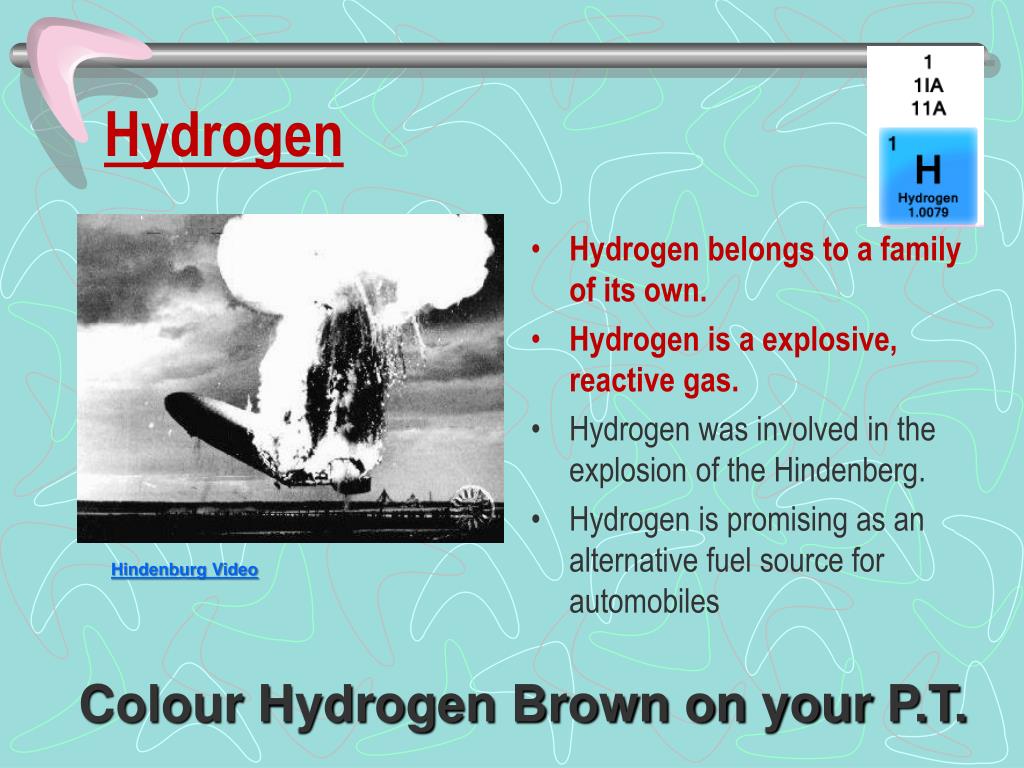 Hydrogen

1
1IA
11A
1
H
Hydrogen
1.0079

Hindenburg Video

• Hydrogen belongs to a family of its own.
• Hydrogen is a explosive, reactive gas.
• Hydrogen was involved in the explosion of the Hindenberg.
• Hydrogen is promising as an alternative fuel source for automobiles

Colour Hydrogen Brown on your P.T.